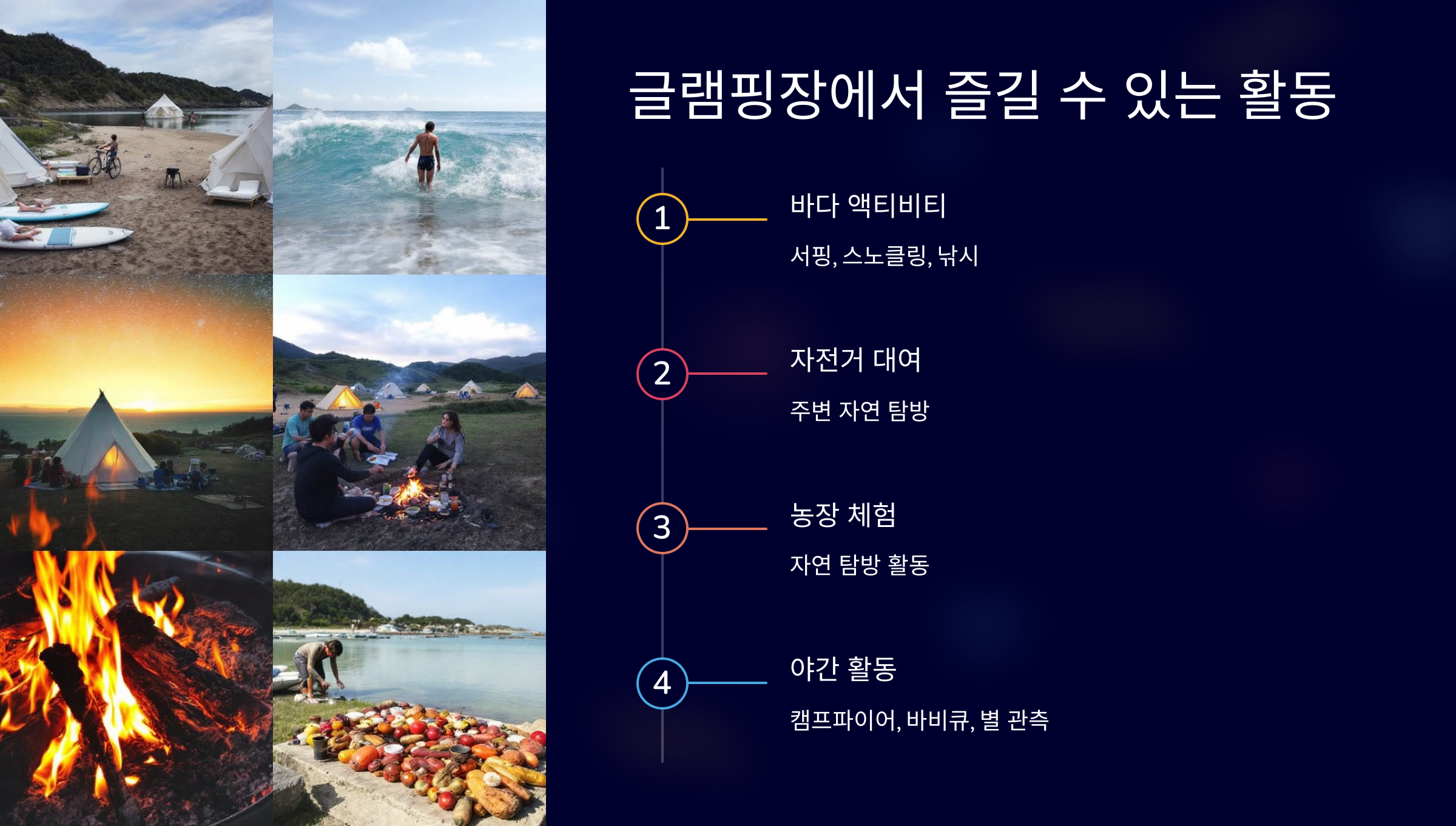 글램핑장에서 즐길 수 있는 활동

1
바다 액티비티
서핑, 스노클링, 낚시

2
자전거 대여
주변 자연 탐방

3
농장 체험
자연 탐방 활동

4
야간 활동
캠프파이어, 바비큐, 별 관측